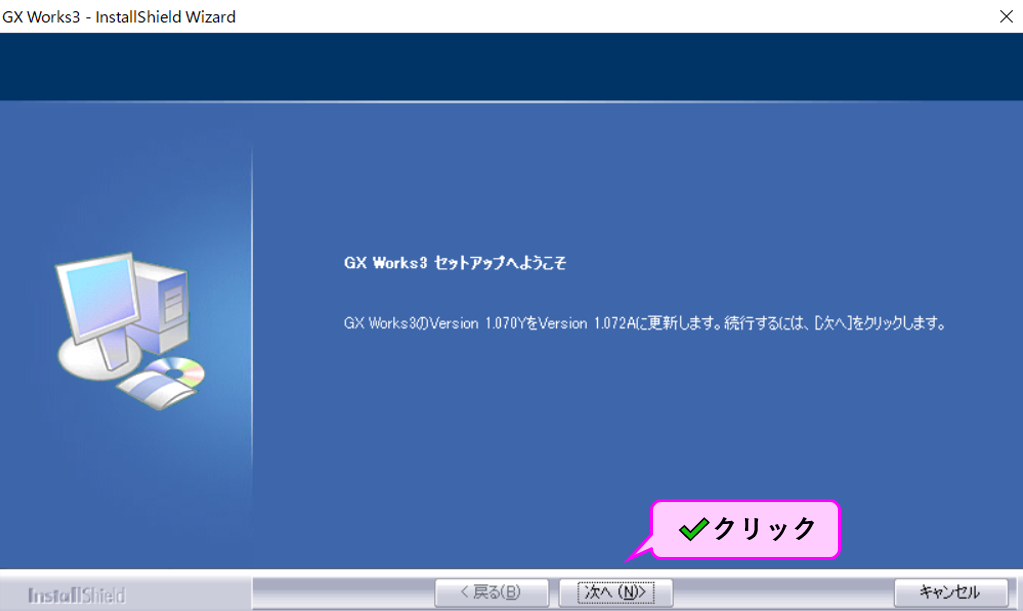 GX Works3 - InstallShield Wizard

GX Works3 セットアップへようこそ

GX Works3のVersion 1.070YをVersion 1.072Aに更新します。続行するには、[次へ]をクリックします。

クリック

InstallShield

< 戻る(B)

次へ (N)>

キャンセル